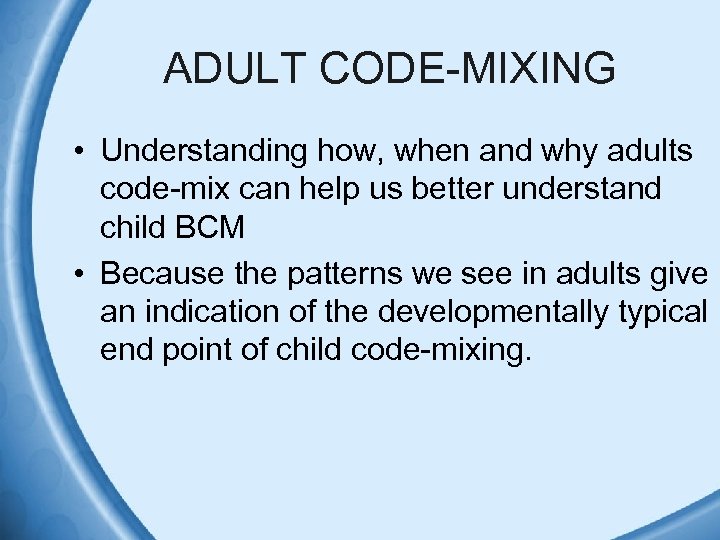 ADULT CODE-MIXING

• Understanding how, when and why adults code-mix can help us better understand child BCM

• Because the patterns we see in adults give an indication of the developmentally typical end point of child code-mixing.